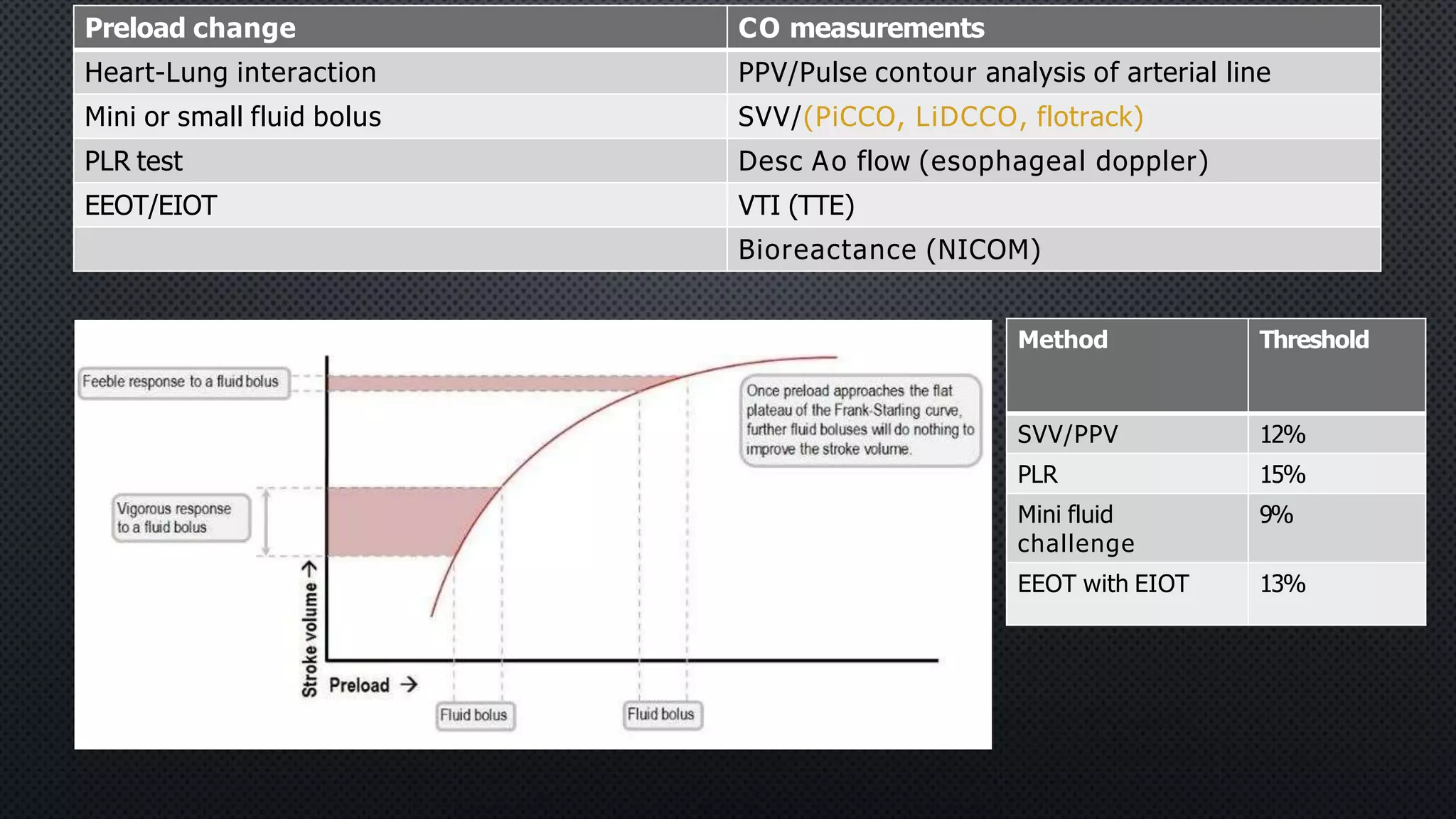 | Preload change | CO measurements |
|---|---|
| Heart-Lung interaction | PPV/Pulse contour analysis of arterial line |
| Mini or small fluid bolus | SVV/(PiCCO, LiDCCO, flotrack) |
| PLR test | Desc Ao flow (esophageal doppler) |
| EEOT/EIOT | VTI (TTE) |
| | Bioreactance (NICOM) |

Feeble response to a fluid bolus

Once preload approaches the flat plateau of the Frank-Starling curve, further fluid boluses will do nothing to improve the stroke volume.

Vigorous response to a fluid bolus

Stroke volume →

Preload →

Fluid bolus

Fluid bolus

| Method | Threshold |
|---|---|
| SVV/PPV | 12% |
| PLR | 15% |
| Mini fluid challenge | 9% |
| EEOT with EIOT | 13% |